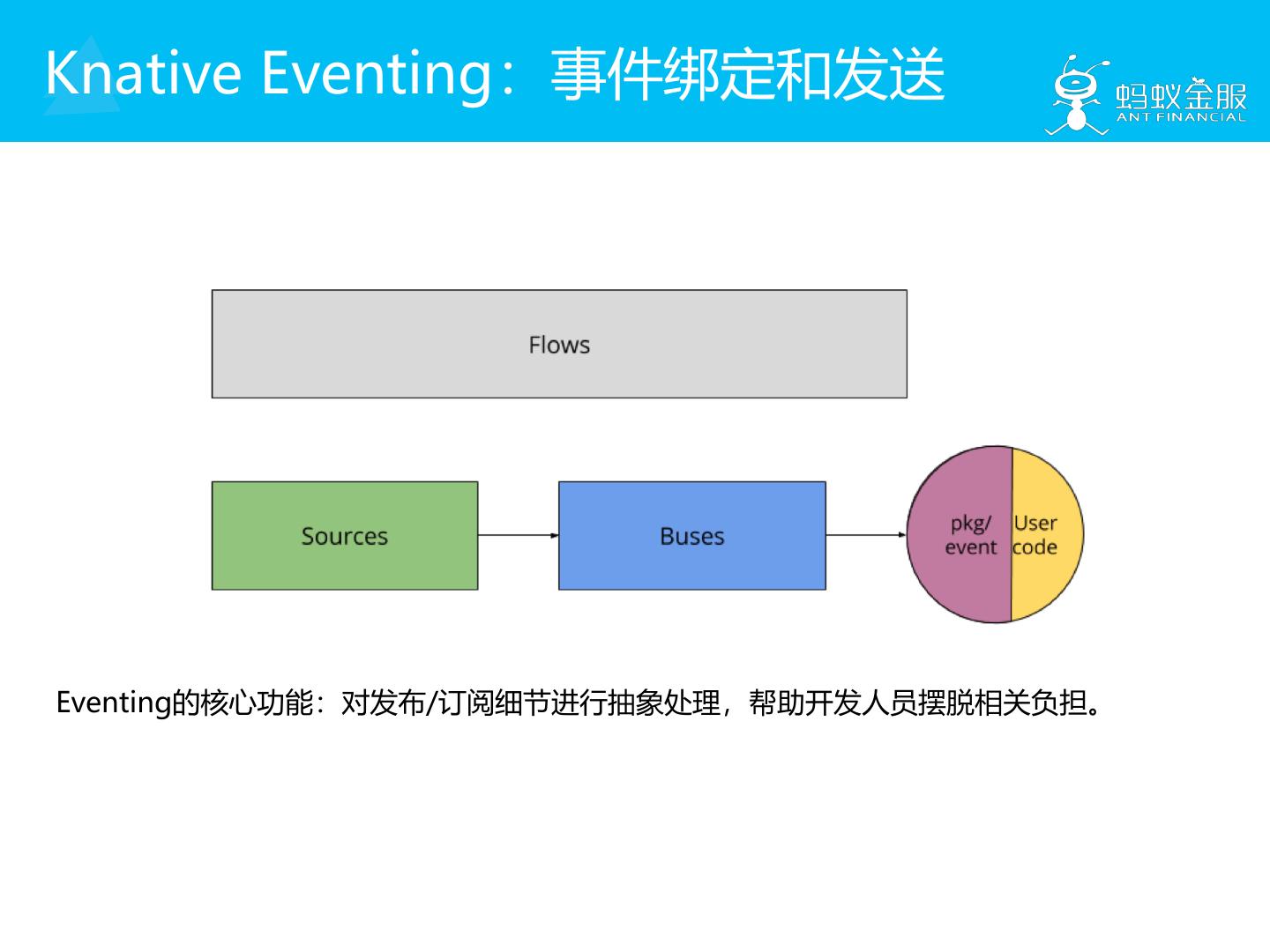 Knative Eventing：事件绑定和发送

蚂蚁金服
ANT FINANCIAL

Flows

Sources

Buses

pkg/
event

User
code

Eventing的核心功能：对发布/订阅细节进行抽象处理，帮助开发人员摆脱相关负担。